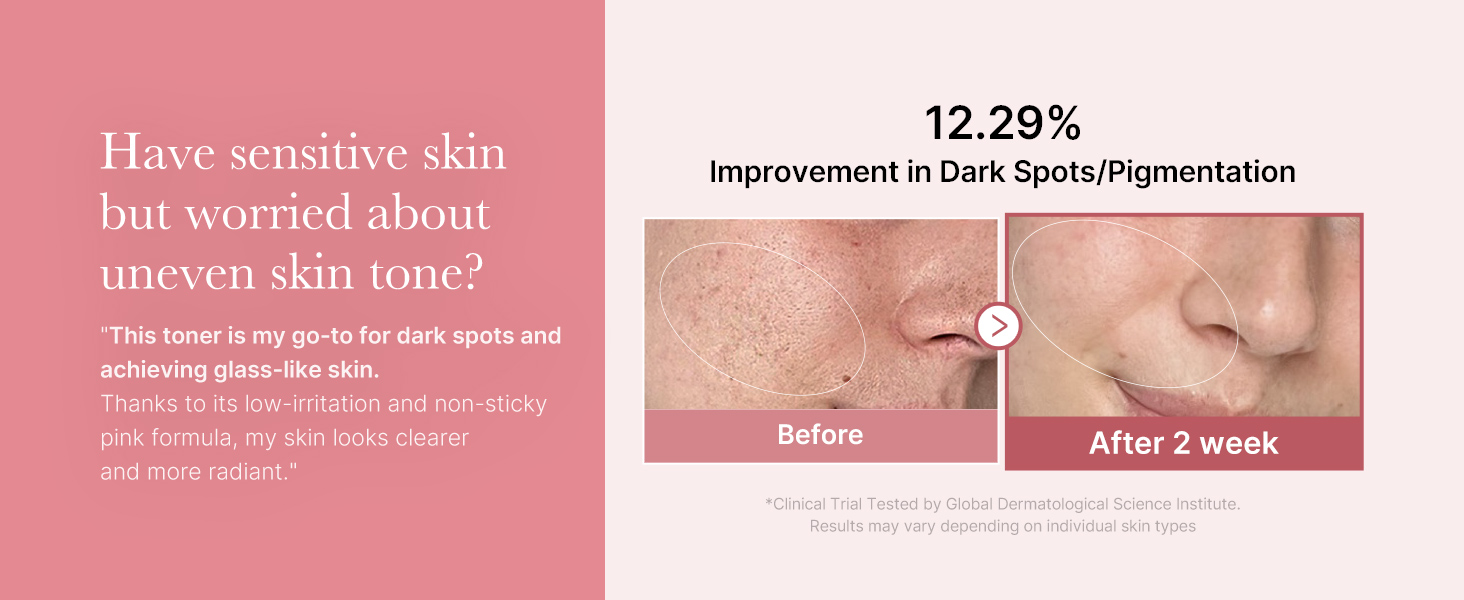 Have sensitive skin but worried about uneven skin tone?

"This toner is my go-to for dark spots and achieving glass-like skin. Thanks to its low-irritation and non-sticky pink formula, my skin looks clearer and more radiant."

12.29%
Improvement in Dark Spots/Pigmentation

Before

After 2 week

*Clinical Trial Tested by Global Dermatological Science Institute. Results may vary depending on individual skin types